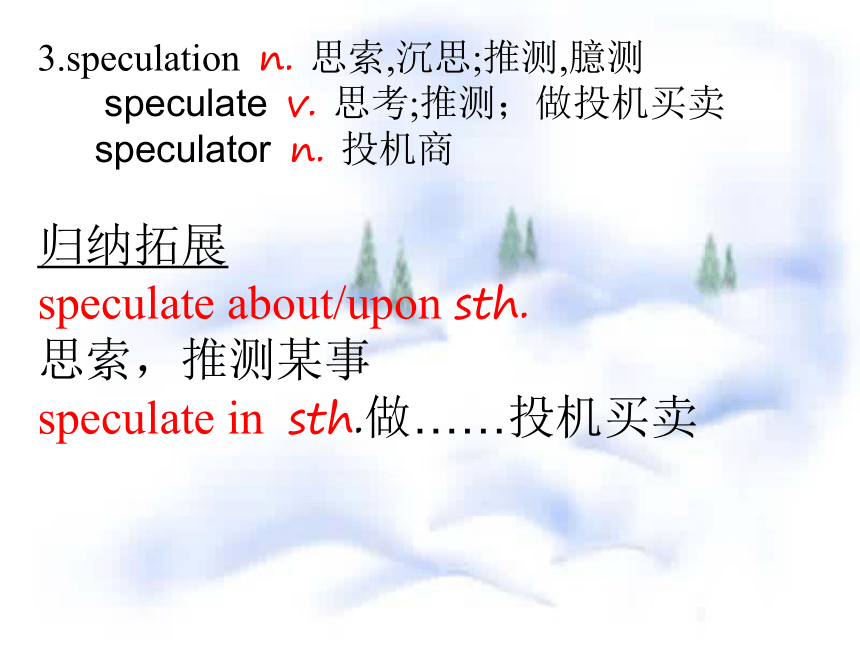 3.speculation n. 思索,沉思;推测,臆测
speculate v. 思考;推测；做投机买卖
speculator n. 投机商

归纳拓展
speculate about/upon sth.
思索，推测某事
speculate in sth.做……投机买卖